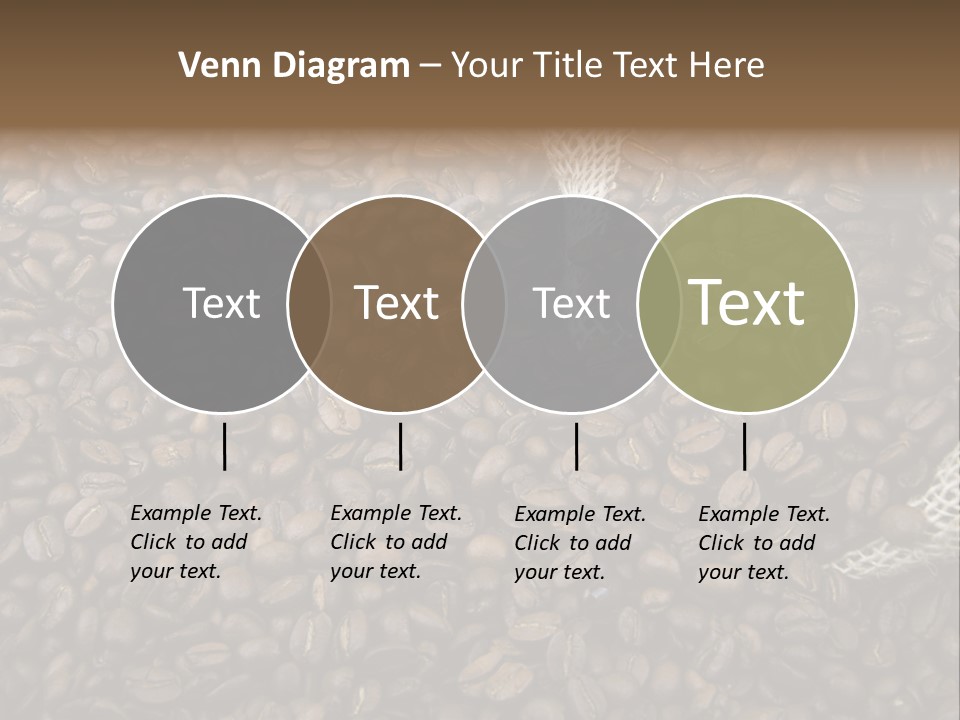 Venn Diagram – Your Title Text Here

Text

Text

Text

Text

Example Text. Click to add your text.

Example Text. Click to add your text.

Example Text. Click to add your text.

Example Text. Click to add your text.